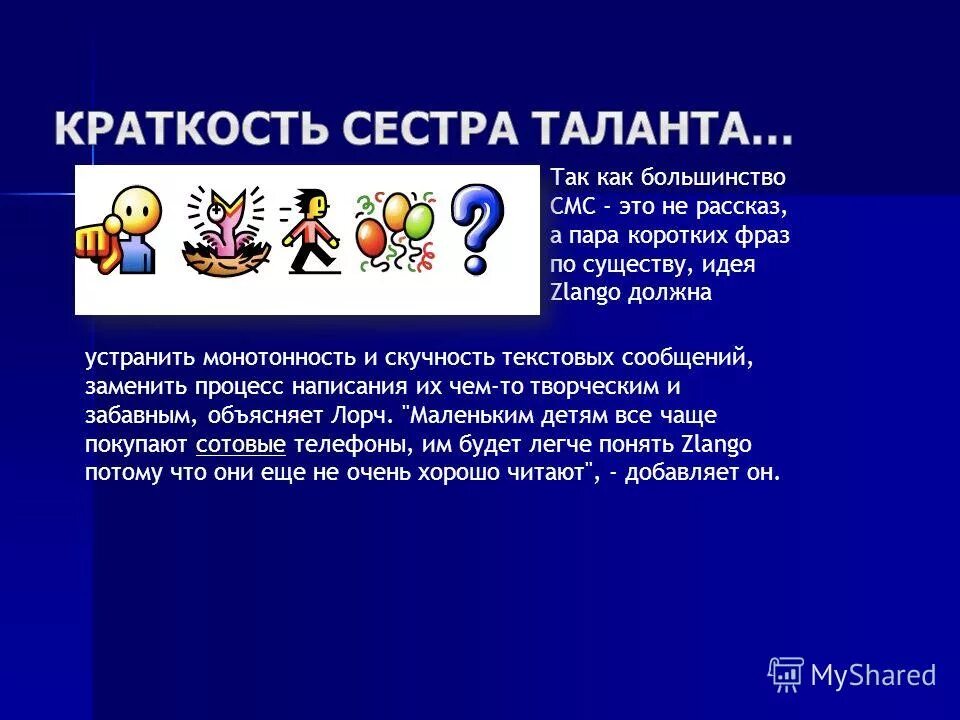 КРАТКОСТЬ СЕСТРА ТАЛАНТА…

Так как большинство СМС - это не рассказ, а пара коротких фраз по существу, идея Zlango должна устранить монотонность и скучность текстовых сообщений, заменить процесс написания их чем-то творческим и забавным, объясняет Лорч. "Маленьким детям все чаще покупают сотовые телефоны, им будет легче понять Zlango потому что они еще не очень хорошо читают", - добавляет он.

MyShared